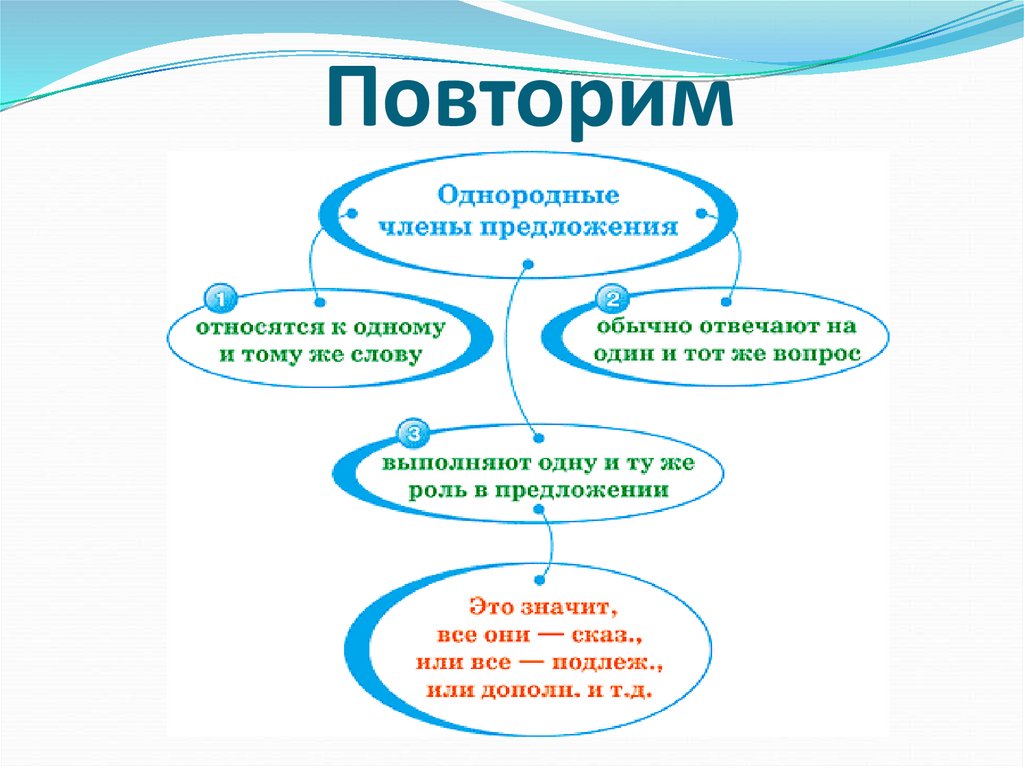 Повторим

Однородные члены предложения

1
относятся к одному и тому же слову

2
обычно отвечают на один и тот же вопрос

3
выполняют одну и ту же роль в предложении

Это значит, все они — сказ., или все — подлеж., или дополн. и т.д.